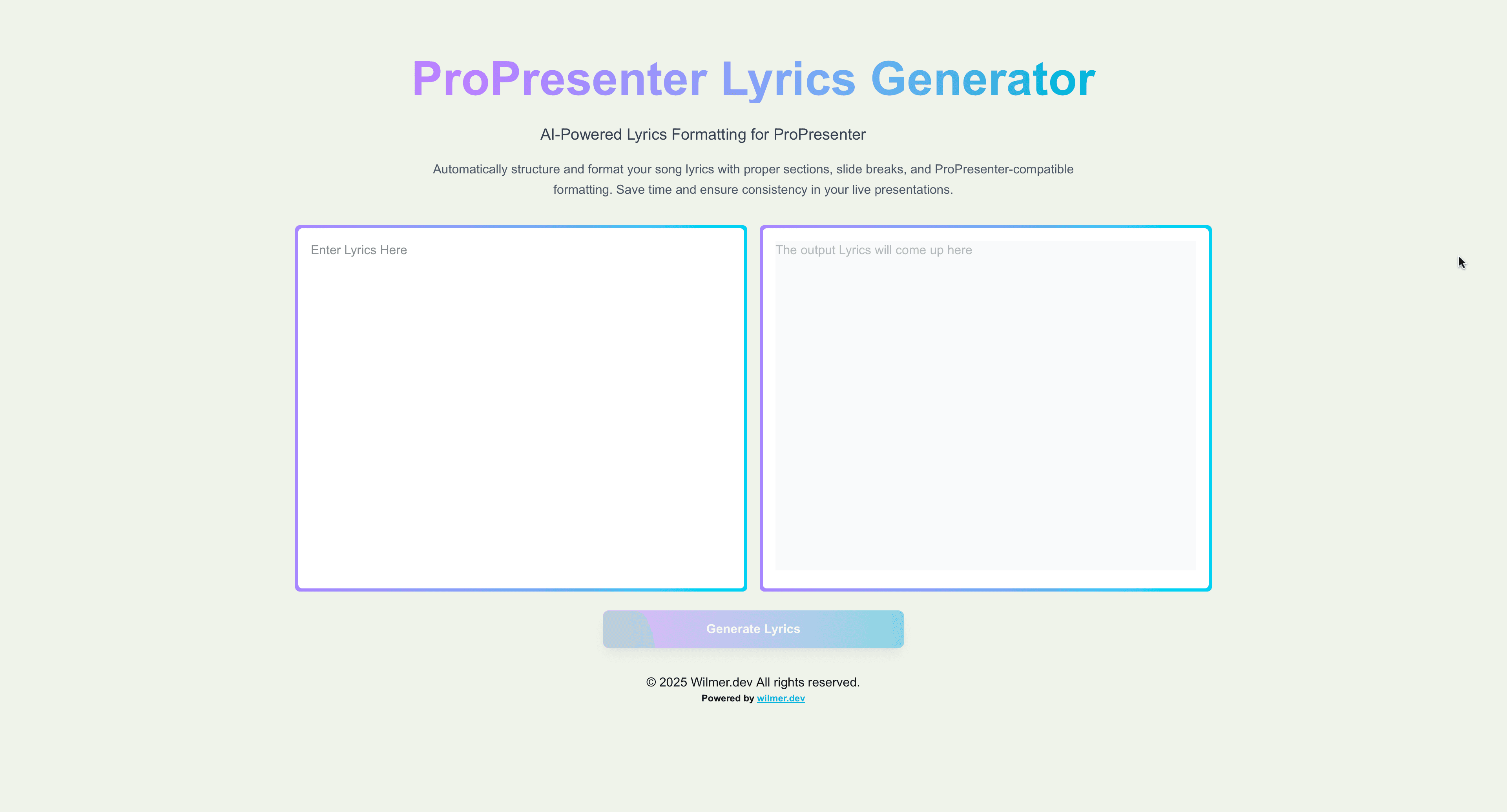 ProPresenter Lyrics Generator

AI-Powered Lyrics Formatting for ProPresenter

Automatically structure and format your song lyrics with proper sections, slide breaks, and ProPresenter-compatible formatting. Save time and ensure consistency in your live presentations.

Enter Lyrics Here

The output Lyrics will come up here

Generate Lyrics

© 2025 Wilmer.dev All rights reserved.
Powered by wilmer.dev